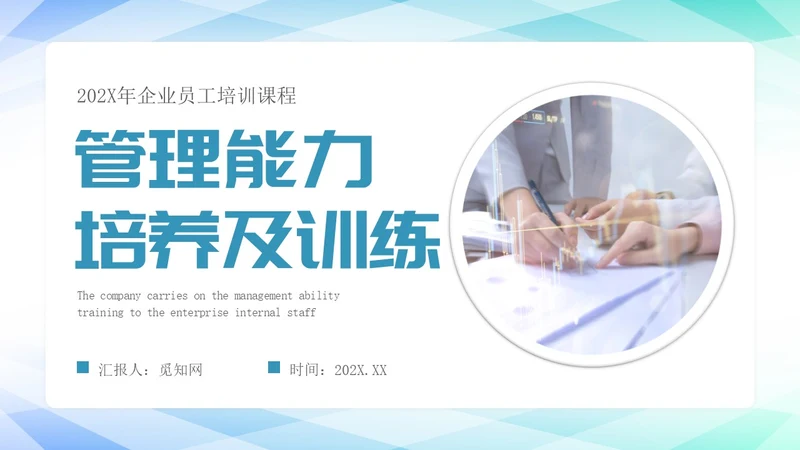 202X年企业员工培训课程

管理能力
培养及训练

The company carries on the management ability training to the enterprise internal staff

汇报人：觅知网

时间：202X.XX